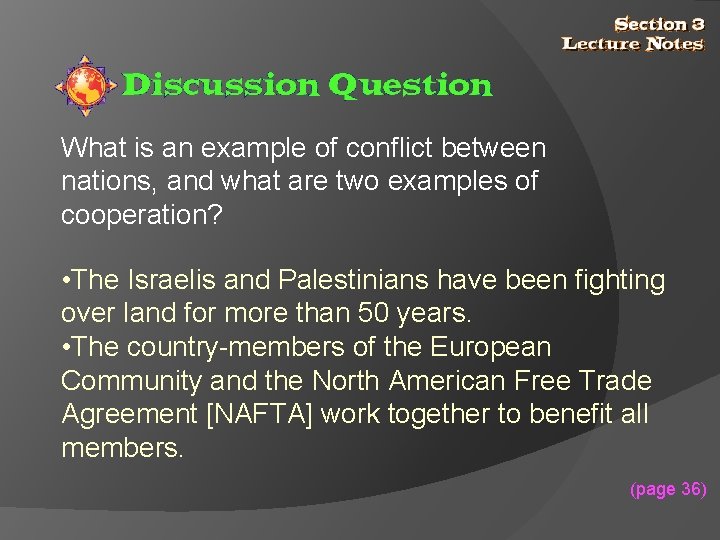 Section 3
Lecture Notes

Discussion Question

What is an example of conflict between nations, and what are two examples of cooperation?

•The Israelis and Palestinians have been fighting over land for more than 50 years.
•The country-members of the European Community and the North American Free Trade Agreement [NAFTA] work together to benefit all members.

(page 36)